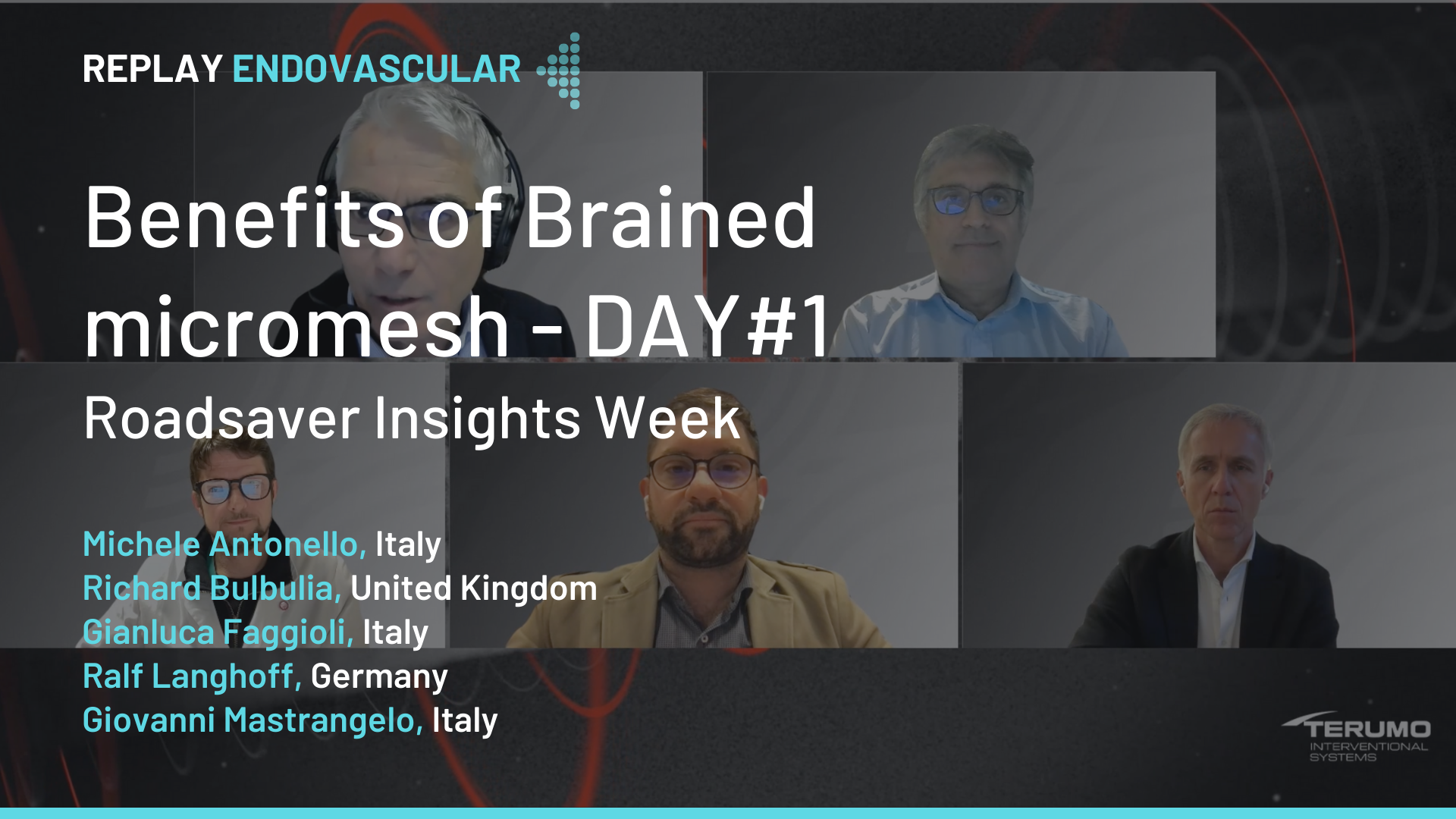 REPLAY ENDOVASCULAR

Benefits of Brained micromesh - DAY#1

Roadsaver Insights Week

Michele Antonello, Italy
Richard Bulbulia, United Kingdom
Gianluca Faggioli, Italy
Ralf Langhoff, Germany
Giovanni Mastrangelo, Italy

TERUMO
INTERVENTIONAL SYSTEMS